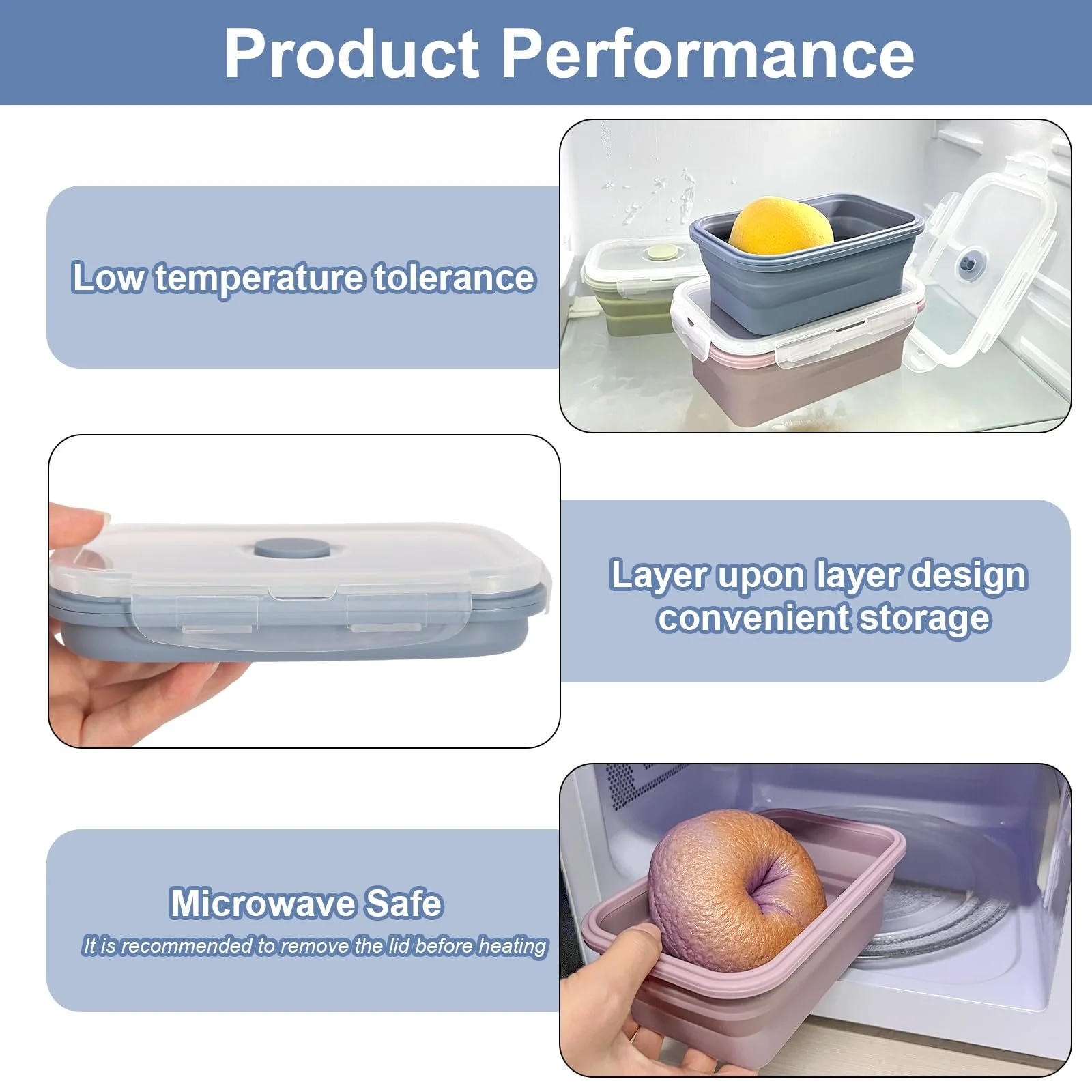 Product Performance

Low temperature tolerance

Layer upon layer design convenient storage

Microwave Safe

It is recommended to remove the lid before heating